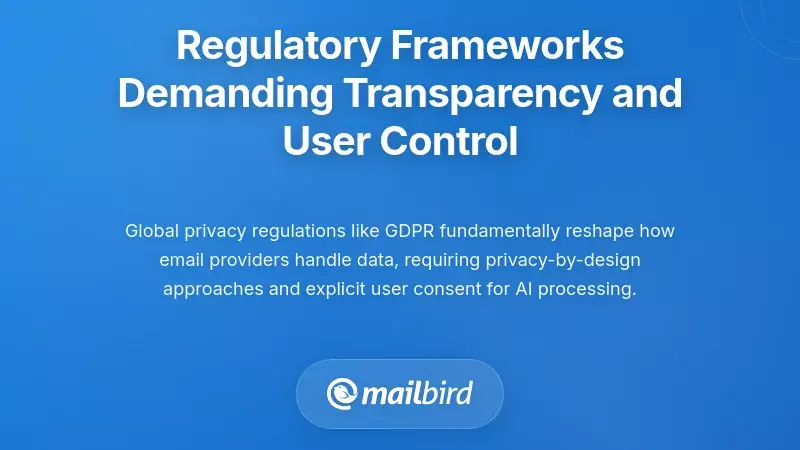 Regulatory Frameworks Demanding Transparency and User Control

Global privacy regulations like GDPR fundamentally reshape how email providers handle data, requiring privacy-by-design approaches and explicit user consent for AI processing.

mailbird